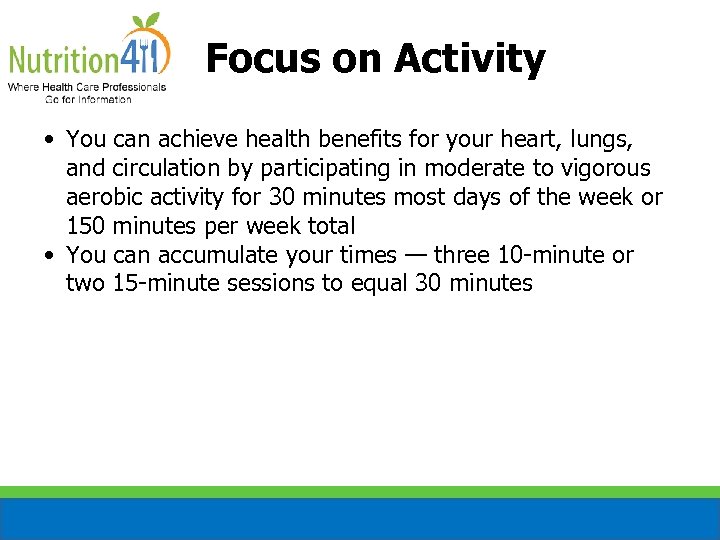 Nutrition411
Where Health Care Professionals Go for Information

Focus on Activity

• You can achieve health benefits for your heart, lungs, and circulation by participating in moderate to vigorous aerobic activity for 30 minutes most days of the week or 150 minutes per week total
• You can accumulate your times — three 10-minute or two 15-minute sessions to equal 30 minutes